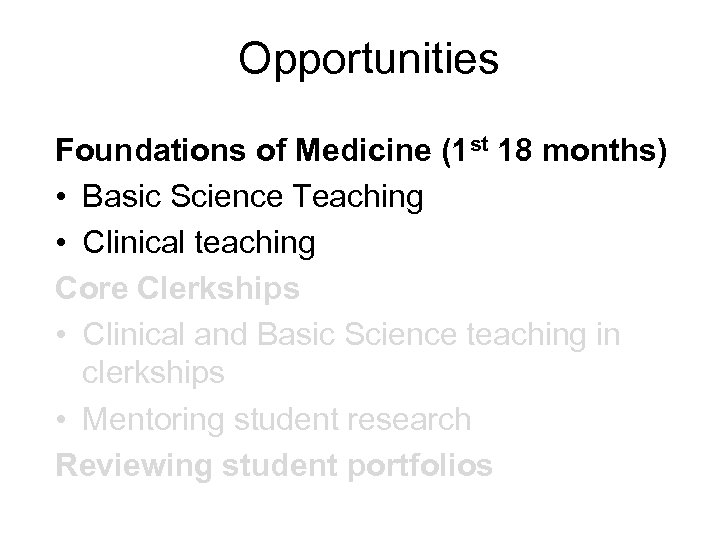 Opportunities

Foundations of Medicine (1$^{st}$ 18 months)
• Basic Science Teaching
• Clinical teaching
Core Clerkships
• Clinical and Basic Science teaching in clerkships
• Mentoring student research
Reviewing student portfolios